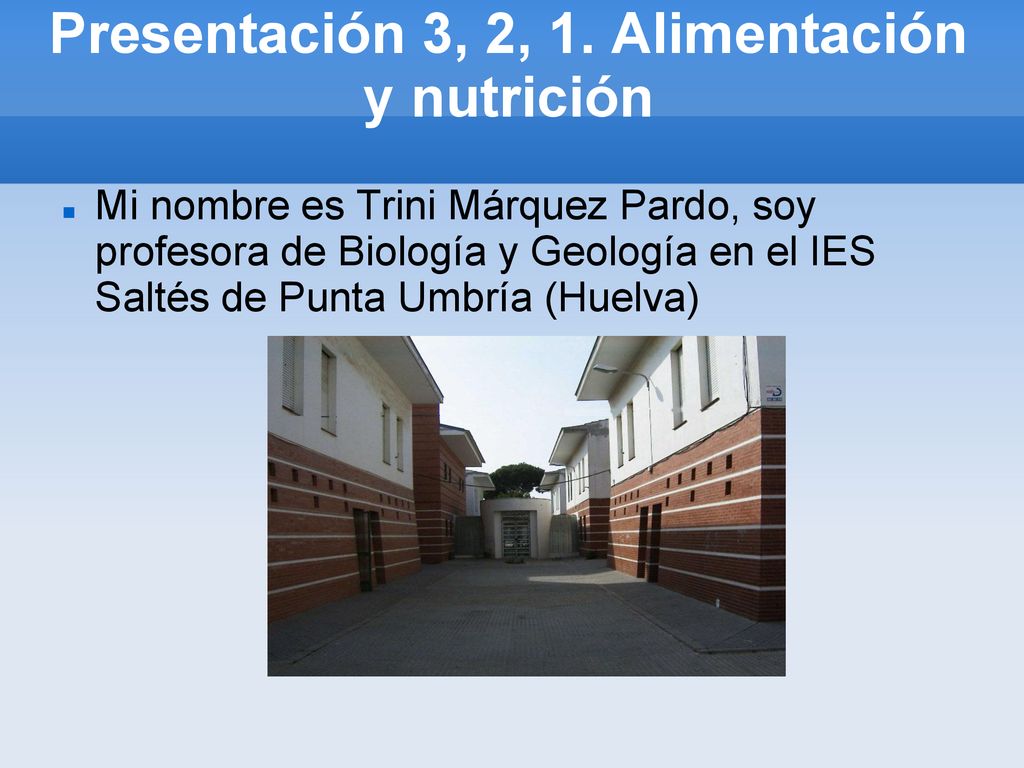 Presentación 3, 2, 1. Alimentación y nutrición

Mi nombre es Trini Márquez Pardo, soy profesora de Biología y Geología en el IES Saltés de Punta Umbría (Huelva)